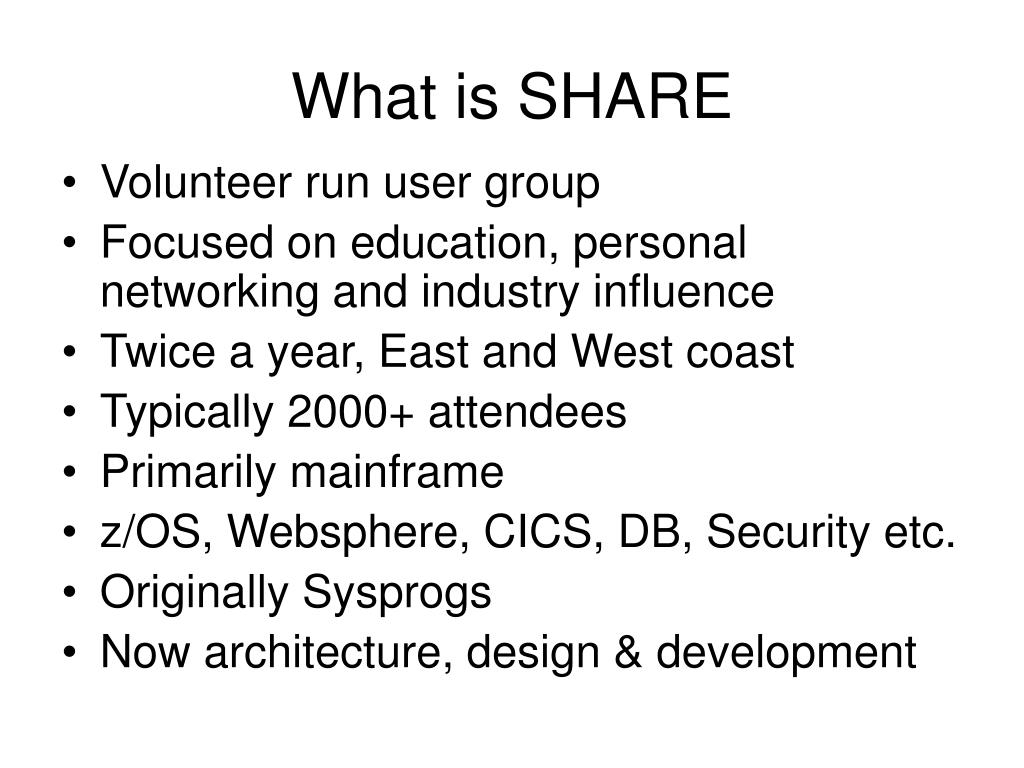 What is SHARE

• Volunteer run user group
• Focused on education, personal networking and industry influence
• Twice a year, East and West coast
• Typically 2000+ attendees
• Primarily mainframe
• z/OS, Websphere, CICS, DB, Security etc.
• Originally Sysprogs
• Now architecture, design & development